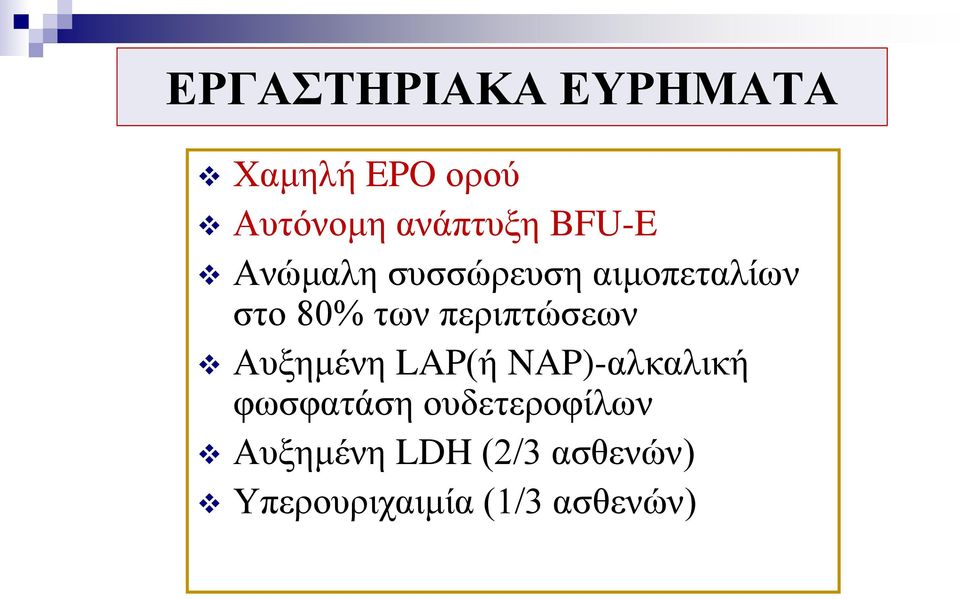 ΕΡΓΑΣΤΗΡΙΑΚΑ ΕΥΡΗΜΑΤΑ

❖ Χαμηλή EPO ορού
❖ Αυτόνομη ανάπτυξη BFU-E
❖ Ανώμαλη συσσώρευση αιμοπεταλίων στο 80% των περιπτώσεων
❖ Αυξημένη LAP(ή NAP)-αλκαλική φωσφατάση ουδετεροφίλων
❖ Αυξημένη LDH (2/3 ασθενών)
❖ Υπερουριχαιμία (1/3 ασθενών)